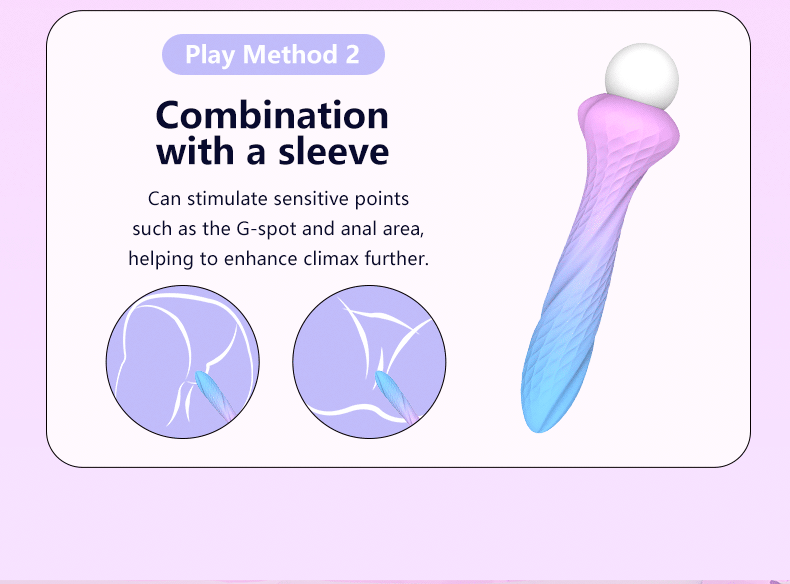 Play Method 2

Combination with a sleeve

Can stimulate sensitive points such as the G-spot and anal area, helping to enhance climax further.